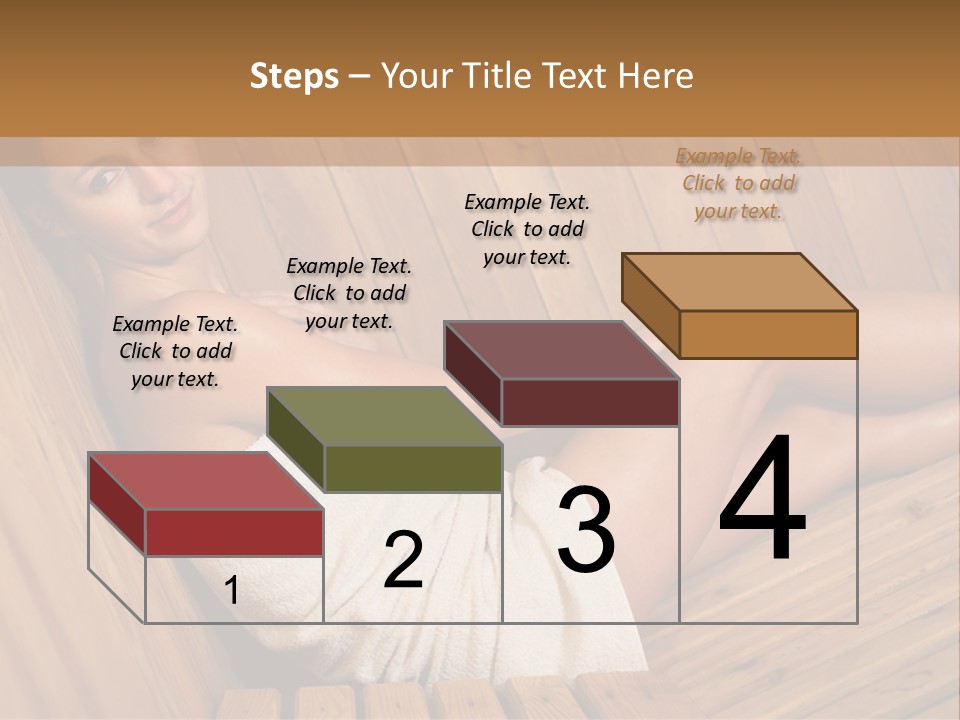 Steps – Your Title Text Here

Example Text. Click to add your text.

Example Text. Click to add your text.

Example Text. Click to add your text.

Example Text. Click to add your text.

1

2

3

4